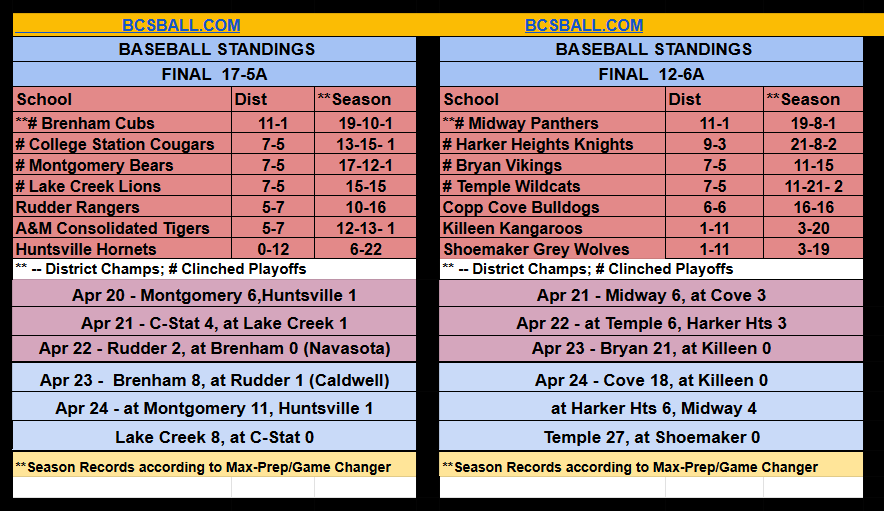 BCSBALL.COM

BASEBALL STANDINGS

FINAL 17-5A

| School | Dist | **Season |
|---|---|---|
| **# Brenham Cubs | 11-1 | 19-10-1 |
| # College Station Cougars | 7-5 | 13-15- 1 |
| # Montgomery Bears | 7-5 | 17-12-1 |
| # Lake Creek Lions | 7-5 | 15-15 |
| Rudder Rangers | 5-7 | 10-16 |
| A&M Consolidated Tigers | 5-7 | 12-13- 1 |
| Huntsville Hornets | 0-12 | 6-22 |

** -- District Champs; # Clinched Playoffs

Apr 20 - Montgomery 6,Huntsville 1

Apr 21 - C-Stat 4, at Lake Creek 1

Apr 22 - Rudder 2, at Brenham 0 (Navasota)

Apr 23 - Brenham 8, at Rudder 1 (Caldwell)

Apr 24 - at Montgomery 11, Huntsville 1

Lake Creek 8, at C-Stat 0

**Season Records according to Max-Prep/Game Changer

BCSBALL.COM

BASEBALL STANDINGS

FINAL 12-6A

| School | Dist | **Season |
|---|---|---|
| **# Midway Panthers | 11-1 | 19-8-1 |
| # Harker Heights Knights | 9-3 | 21-8-2 |
| # Bryan Vikings | 7-5 | 11-15 |
| # Temple Wildcats | 7-5 | 11-21- 2 |
| Copp Cove Bulldogs | 6-6 | 16-16 |
| Killeen Kangaroos | 1-11 | 3-20 |
| Shoemaker Grey Wolves | 1-11 | 3-19 |

** -- District Champs; # Clinched Playoffs

Apr 21 - Midway 6, at Cove 3

Apr 22 - at Temple 6, Harker Hts 3

Apr 23 - Bryan 21, at Killeen 0

Apr 24 - Cove 18, at Killeen 0

at Harker Hts 6, Midway 4

Temple 27, at Shoemaker 0

**Season Records according to Max-Prep/Game Changer